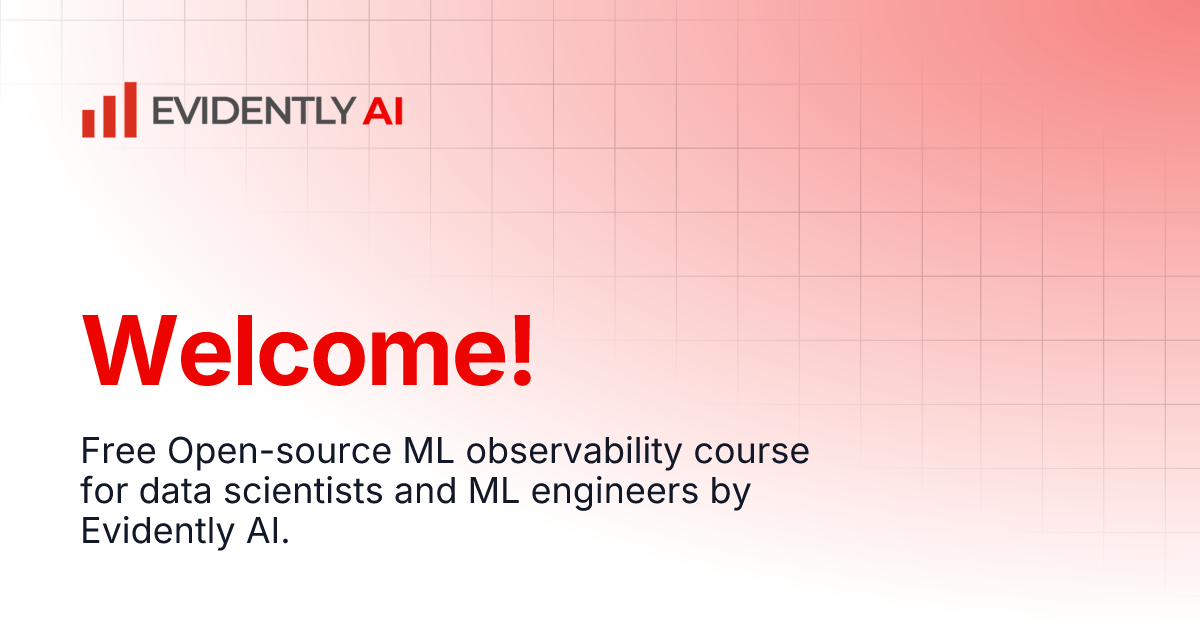 EVIDENTLY AI

Welcome!

Free Open-source ML observability course for data scientists and ML engineers by Evidently AI.